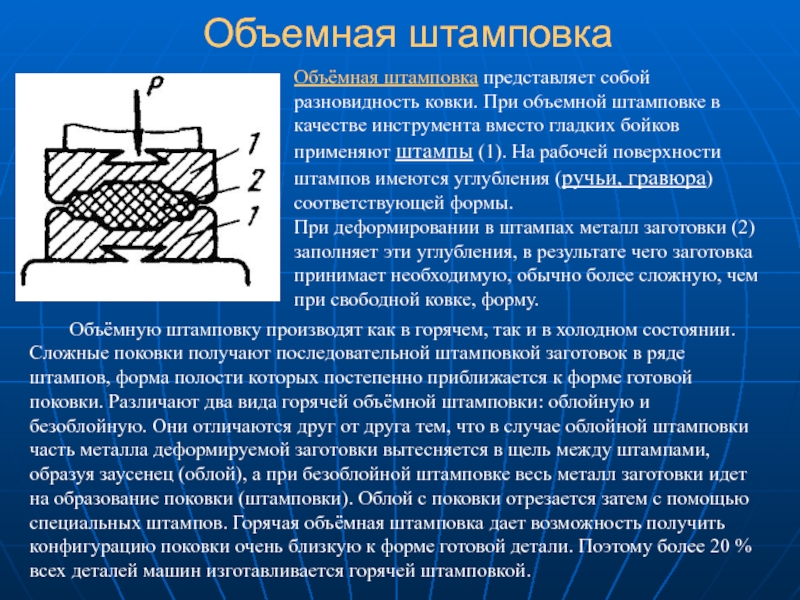 Объемная штамповка

P

1

2

1

Объёмная штамповка представляет собой разновидность ковки. При объемной штамповке в качестве инструмента вместо гладких бойков применяют штампы (1). На рабочей поверхности штампов имеются углубления (ручьи, гравюра) соответствующей формы.
При деформировании в штампах металл заготовки (2) заполняет эти углубления, в результате чего заготовка принимает необходимую, обычно более сложную, чем при свободной ковке, форму.

Объёмную штамповку производят как в горячем, так и в холодном состоянии. Сложные поковки получают последовательной штамповкой заготовок в ряде штампов, форма полости которых постепенно приближается к форме готовой поковки. Различают два вида горячей объёмной штамповки: облойную и безоблойную. Они отличаются друг от друга тем, что в случае облойной штамповки часть металла деформируемой заготовки вытесняется в щель между штампами, образуя заусенец (облой), а при безоблойной штамповке весь металл заготовки идет на образование поковки (штамповки). Облой с поковки отрезается затем с помощью специальных штампов. Горячая объёмная штамповка дает возможность получить конфигурацию поковки очень близкую к форме готовой детали. Поэтому более 20 % всех деталей машин изготавливается горячей штамповкой.